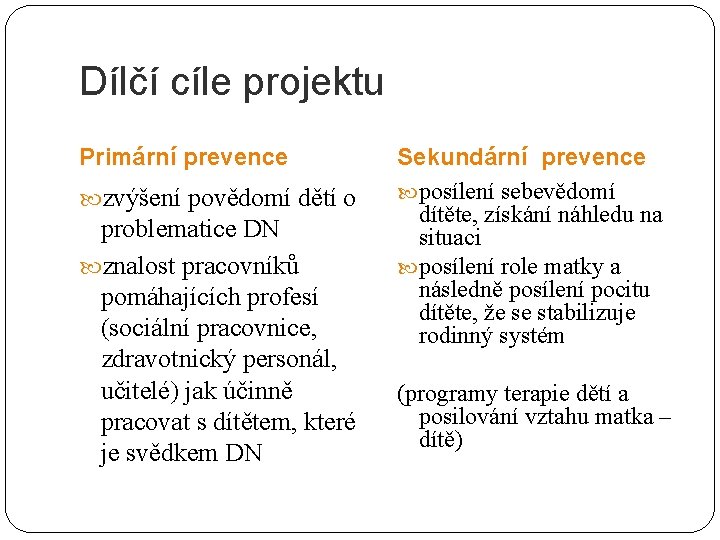 Dílčí cíle projektu

Primární prevence

zvýšení povědomí dětí o problematice DN

znalost pracovníků pomáhajících profesí (sociální pracovnice, zdravotnický personál, učitelé) jak účinně pracovat s dítětem, které je svědkem DN

Sekundární prevence

posílení sebevědomí dítěte, získání náhledu na situaci

posílení role matky a následně posílení pocitu dítěte, že se stabilizuje rodinný systém

(programy terapie dětí a posilování vztahu matka – dítě)